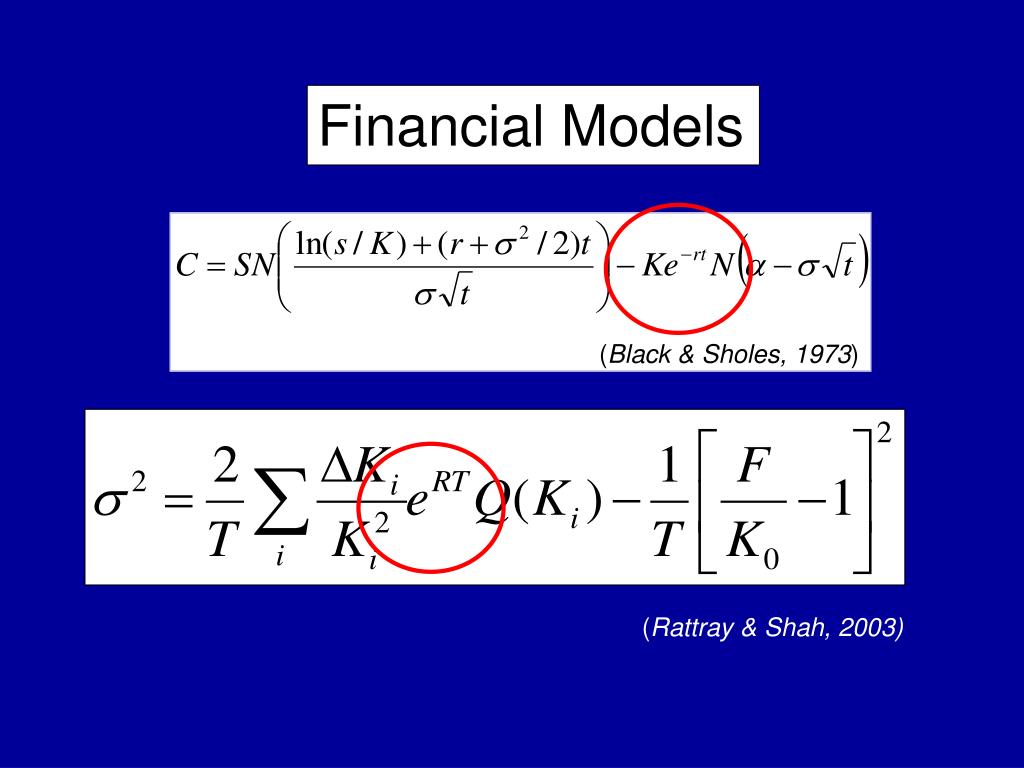 Financial Models

$C = SN\left(\frac{\ln(s/K)+(r+\sigma^2/2)t}{\sigma\sqrt{t}}\right) - Ke^{-rt}N\left(\alpha - \sigma\sqrt{t}\right)$

(Black & Sholes, 1973)

$\sigma^2 = \frac{2}{T}\sum_i \frac{\Delta K_i}{K_i^2} e^{RT} Q(K_i) - \frac{1}{T}\left[\frac{F}{K_0} - 1\right]^2$

(Rattray & Shah, 2003)